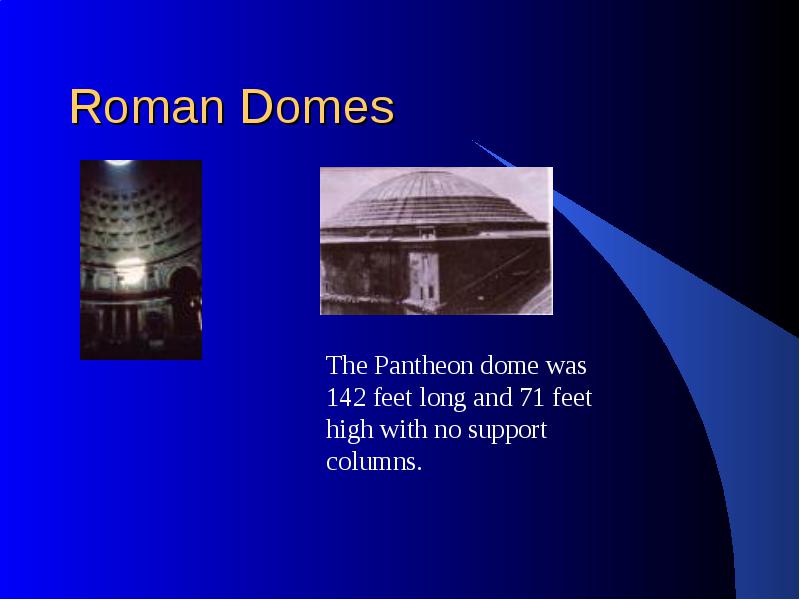 Roman Domes

The Pantheon dome was 142 feet long and 71 feet high with no support columns.